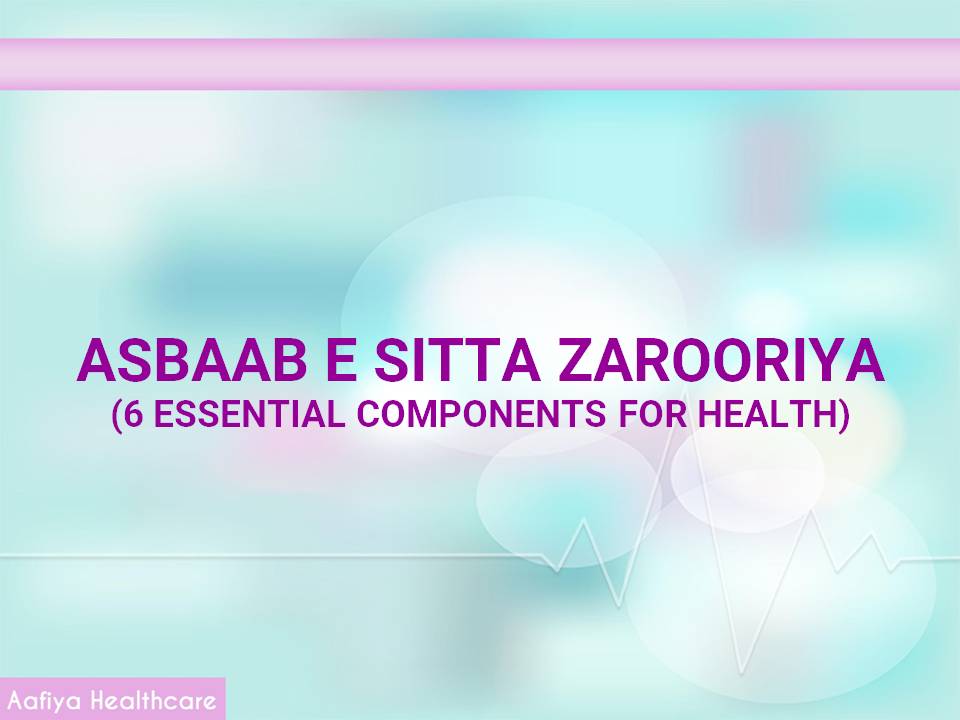 ASBAAB E SITTA ZAROORIYA
(6 ESSENTIAL COMPONENTS FOR HEALTH)

Aafiya Healthcare